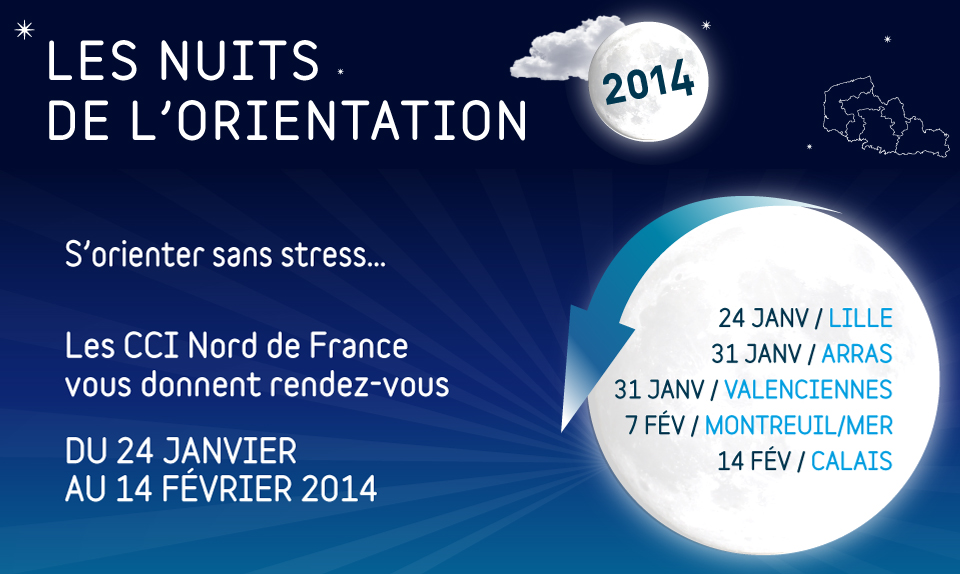 LES NUITS
DE L'ORIENTATION

2014

S'orienter sans stress...

Les CCI Nord de France
vous donnent rendez-vous

DU 24 JANVIER
AU 14 FÉVRIER 2014

24 JANV / LILLE
31 JANV / ARRAS
31 JANV / VALENCIENNES
7 FÉV / MONTREUIL/MER
14 FÉV / CALAIS